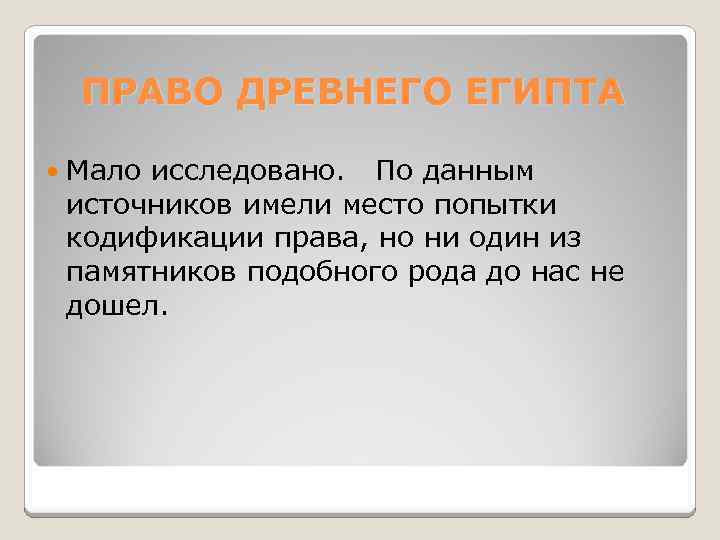 ПРАВО ДРЕВНЕГО ЕГИПТА

Мало исследовано. По данным источников имели место попытки кодификации права, но ни один из памятников подобного рода до нас не дошел.